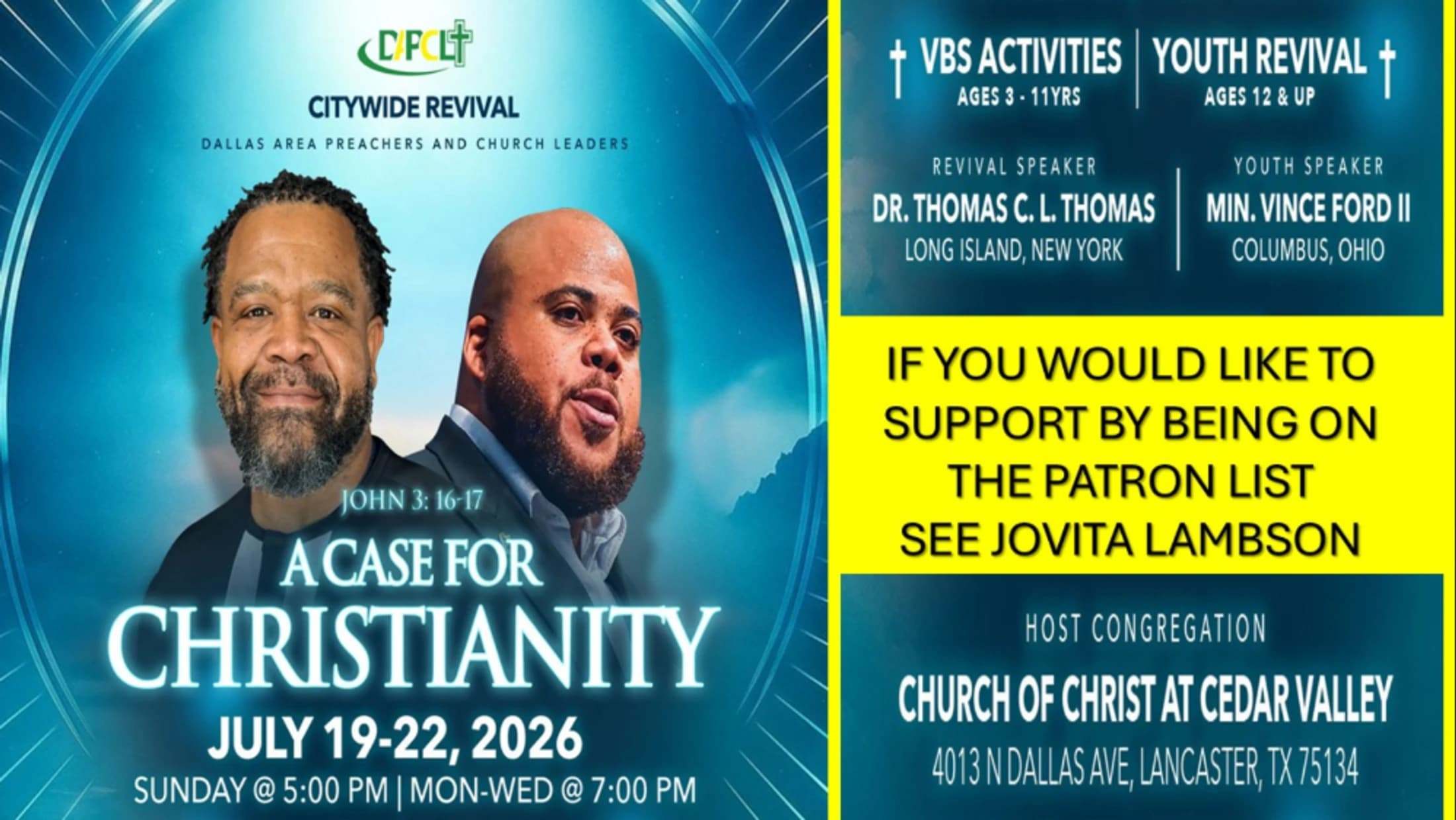 DAPCL

CITYWIDE REVIVAL

DALLAS AREA PREACHERS AND CHURCH LEADERS

JOHN 3: 16-17

A CASE FOR CHRISTIANITY

JULY 19-22, 2026

SUNDAY @ 5:00 PM | MON-WED @ 7:00 PM

VBS ACTIVITIES
AGES 3 - 11YRS

YOUTH REVIVAL
AGES 12 & UP

REVIVAL SPEAKER
DR. THOMAS C. L. THOMAS
LONG ISLAND, NEW YORK

YOUTH SPEAKER
MIN. VINCE FORD II
COLUMBUS, OHIO

IF YOU WOULD LIKE TO SUPPORT BY BEING ON THE PATRON LIST SEE JOVITA LAMBSON

HOST CONGREGATION

CHURCH OF CHRIST AT CEDAR VALLEY

4013 N DALLAS AVE, LANCASTER, TX 75134